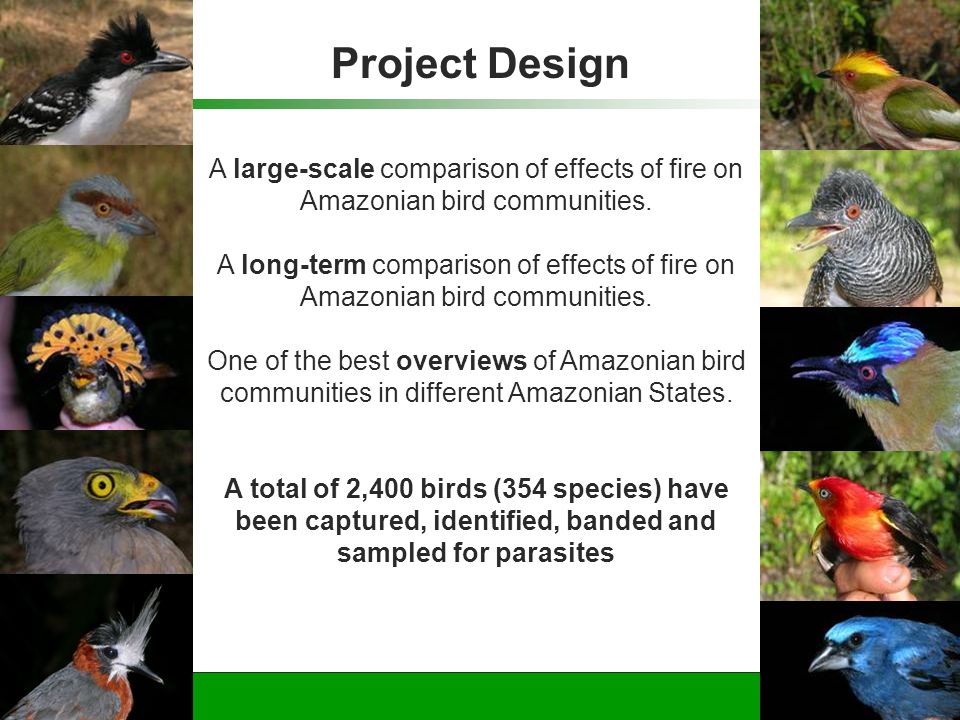 Project Design

A large-scale comparison of effects of fire on Amazonian bird communities.

A long-term comparison of effects of fire on Amazonian bird communities.

One of the best overviews of Amazonian bird communities in different Amazonian States.

A total of 2,400 birds (354 species) have been captured, identified, banded and sampled for parasites